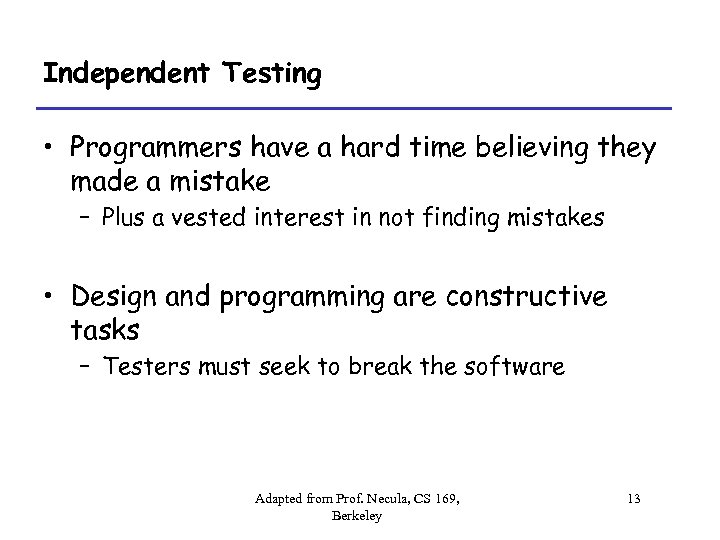 Independent Testing

• Programmers have a hard time believing they made a mistake
– Plus a vested interest in not finding mistakes

• Design and programming are constructive tasks
– Testers must seek to break the software

Adapted from Prof. Necula, CS 169, Berkeley

13